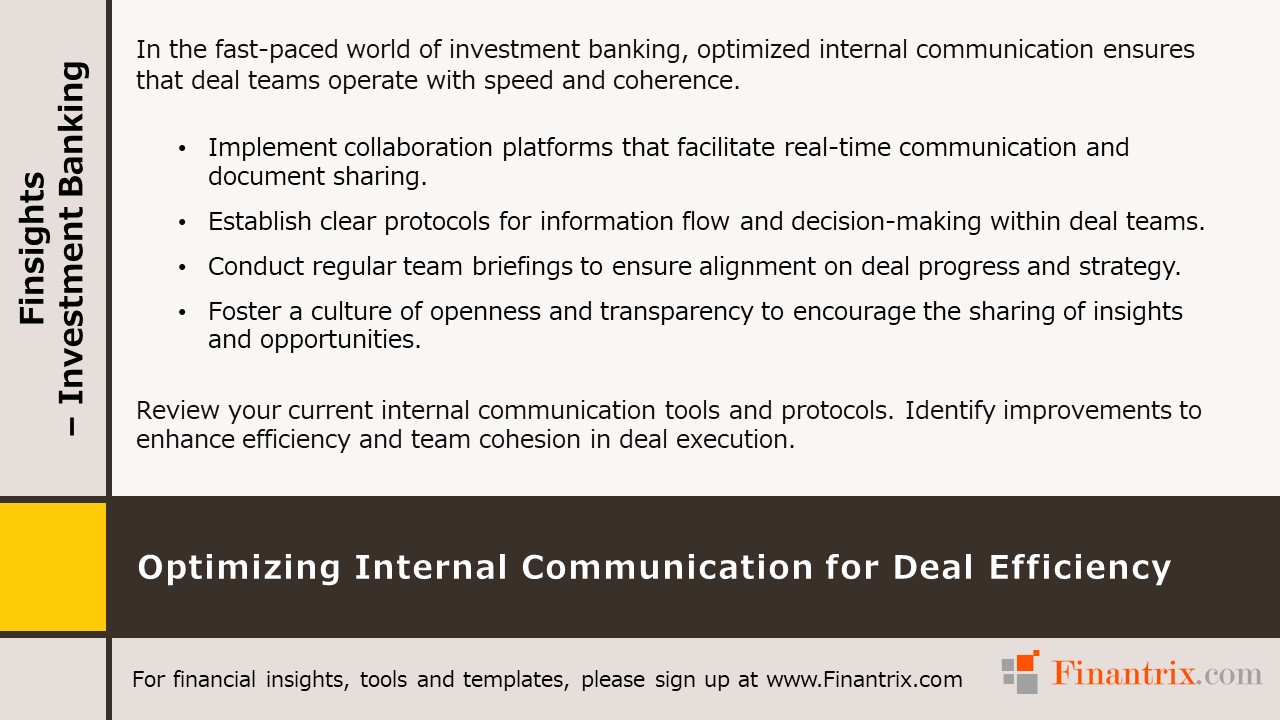 Finsights – Investment Banking

In the fast-paced world of investment banking, optimized internal communication ensures that deal teams operate with speed and coherence.

• Implement collaboration platforms that facilitate real-time communication and document sharing.
• Establish clear protocols for information flow and decision-making within deal teams.
• Conduct regular team briefings to ensure alignment on deal progress and strategy.
• Foster a culture of openness and transparency to encourage the sharing of insights and opportunities.

Review your current internal communication tools and protocols. Identify improvements to enhance efficiency and team cohesion in deal execution.

Optimizing Internal Communication for Deal Efficiency

For financial insights, tools and templates, please sign up at www.Finantrix.com

Finantrix.com